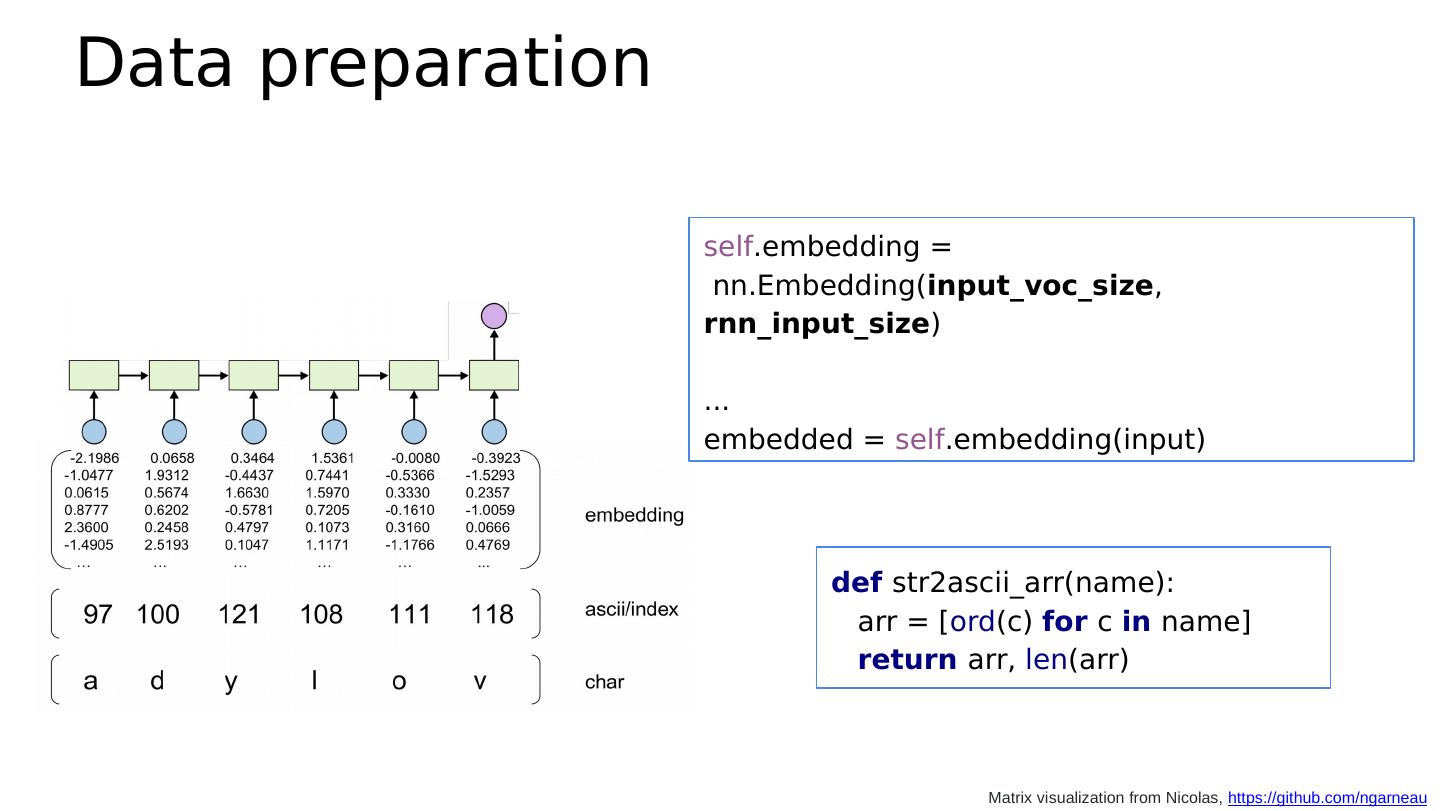 Data preparation

| -2.1986 | 0.0658 | 0.3464 | 1.5361 | -0.0080 | -0.3923 |
|---|---|---|---|---|---|
| -1.0477 | 1.9312 | -0.4437 | 0.7441 | -0.5366 | -1.5293 |
| 0.0615 | 0.5674 | 1.6630 | 1.5970 | 0.3330 | 0.2357 |
| 0.8777 | 0.6202 | -0.5781 | 0.7205 | -0.1610 | -1.0059 |
| 2.3600 | 0.2458 | 0.4797 | 0.1073 | 0.3160 | 0.0666 |
| -1.4905 | 2.5193 | 0.1047 | 1.1171 | -1.1766 | 0.4769 |
| ... | ... | ... | ... | ... | ... |

embedding

97 100 121 108 111 118

ascii/index

a d y l o v

char

self.embedding =
nn.Embedding(input_voc_size, rnn_input_size)

...
embedded = self.embedding(input)

def str2ascii_arr(name):
arr = [ord(c) for c in name]
return arr, len(arr)

Matrix visualization from Nicolas, https://github.com/ngarneau